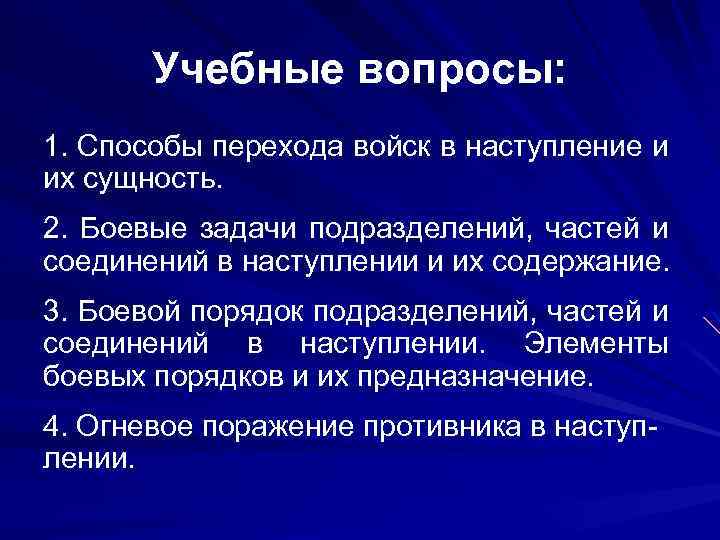 Учебные вопросы:

1. Способы перехода войск в наступление и их сущность.

2. Боевые задачи подразделений, частей и соединений в наступлении и их содержание.

3. Боевой порядок подразделений, частей и соединений в наступлении. Элементы боевых порядков и их предназначение.

4. Огневое поражение противника в наступлении.